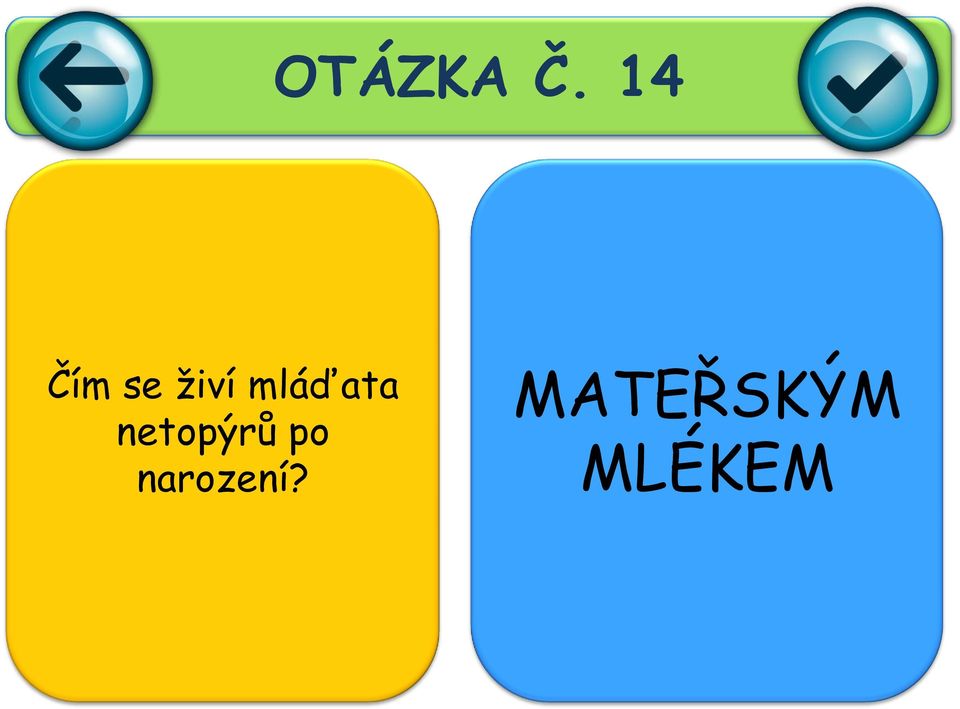 OTÁZKA Č. 14

Čím se živí mláďata netopýrů po narození?

MATEŘSKÝM MLÉKEM